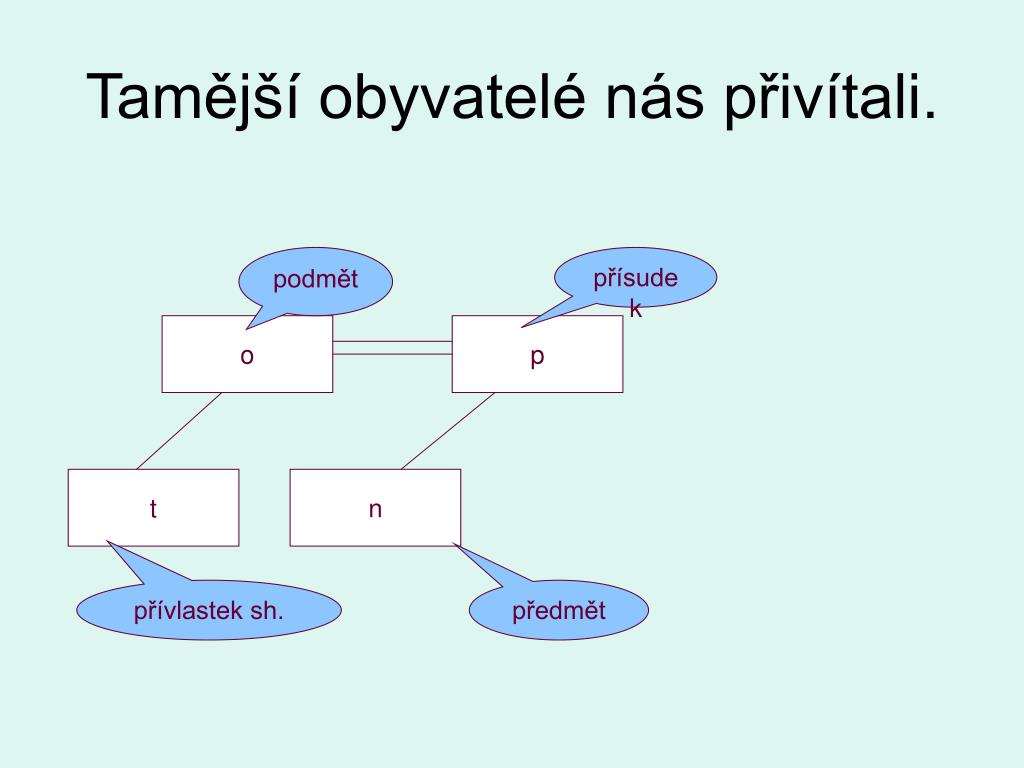 Tamější obyvatelé nás přivítali.

podmět

přísudek

o

p

t

n

přívlastek sh.

předmět